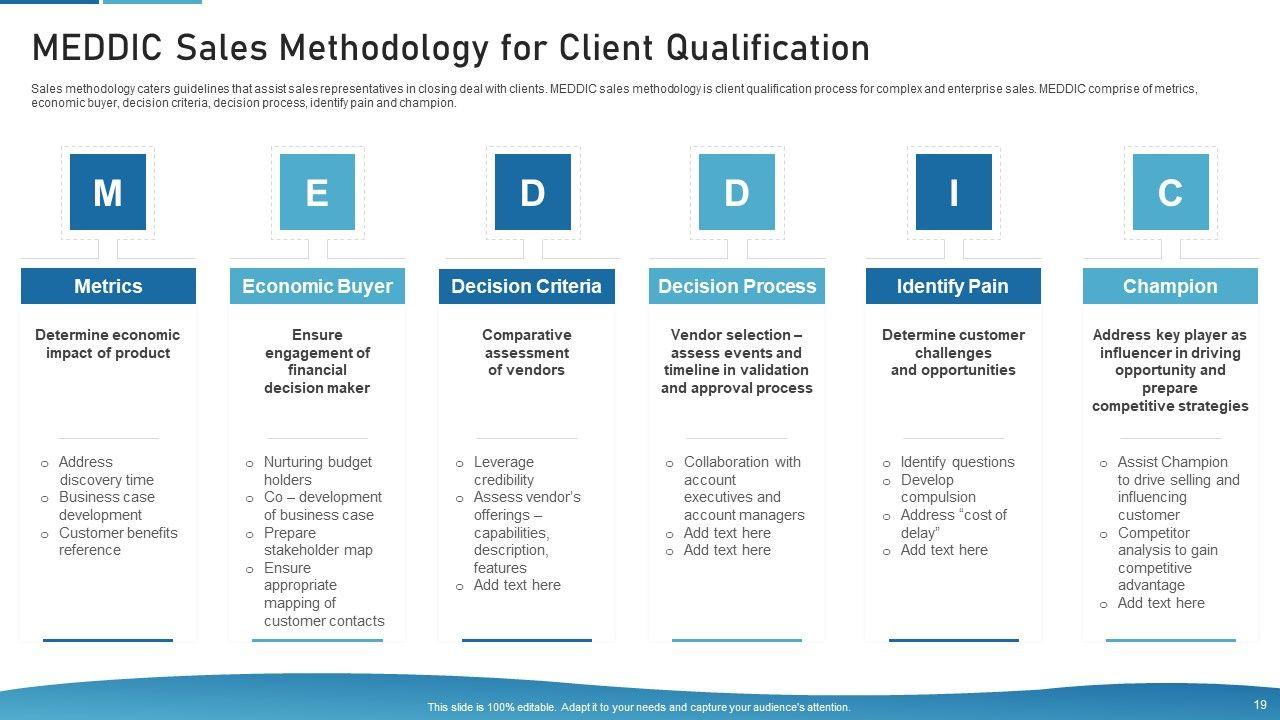 MEDDIC Sales Methodology for Client Qualification

Sales methodology caters guidelines that assist sales representatives in closing deal with clients. MEDDIC sales methodology is client qualification process for complex and enterprise sales. MEDDIC comprise of metrics, economic buyer, decision criteria, decision process, identify pain and champion.

M

Metrics

Determine economic impact of product

o Address discovery time
o Business case development
o Customer benefits reference

E

Economic Buyer

Ensure engagement of financial decision maker

o Nurturing budget holders
o Co – development of business case
o Prepare stakeholder map
o Ensure appropriate mapping of customer contacts

D

Decision Criteria

Comparative assessment of vendors

o Leverage credibility
o Assess vendor's offerings – capabilities, description, features
o Add text here

D

Decision Process

Vendor selection – assess events and timeline in validation and approval process

o Collaboration with account executives and account managers
o Add text here
o Add text here

I

Identify Pain

Determine customer challenges and opportunities

o Identify questions
o Develop compulsion
o Address "cost of delay"
o Add text here

C

Champion

Address key player as influencer in driving opportunity and prepare competitive strategies

o Assist Champion to drive selling and influencing customer
o Competitor analysis to gain competitive advantage
o Add text here

This slide is 100% editable. Adapt it to your needs and capture your audience's attention.

19